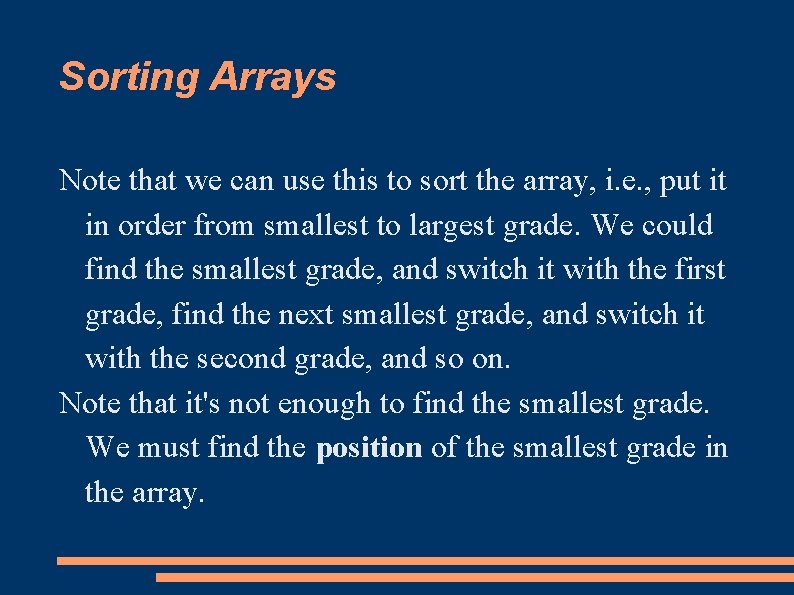 Sorting Arrays

Note that we can use this to sort the array, i.e., put it in order from smallest to largest grade. We could find the smallest grade, and switch it with the first grade, find the next smallest grade, and switch it with the second grade, and so on.

Note that it's not enough to find the smallest grade. We must find the position of the smallest grade in the array.